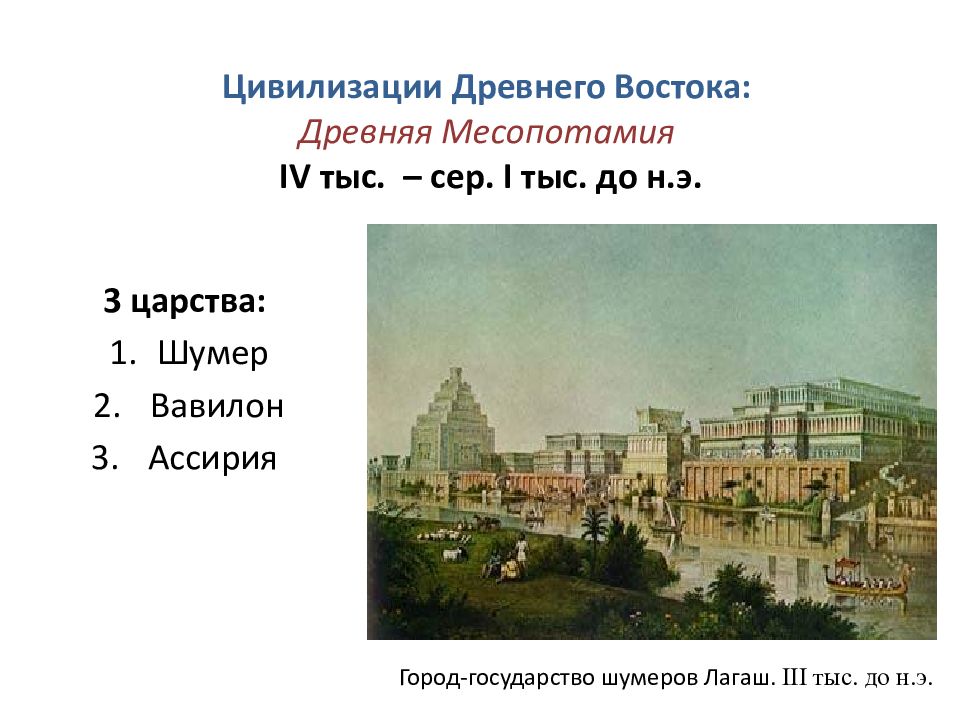 Цивилизации Древнего Востока:
Древняя Месопотамия
IV тыс. – сер. I тыс. до н.э.

3 царства:
1. Шумер
2. Вавилон
3. Ассирия

Город-государство шумеров Лагаш. III тыс. до н.э.